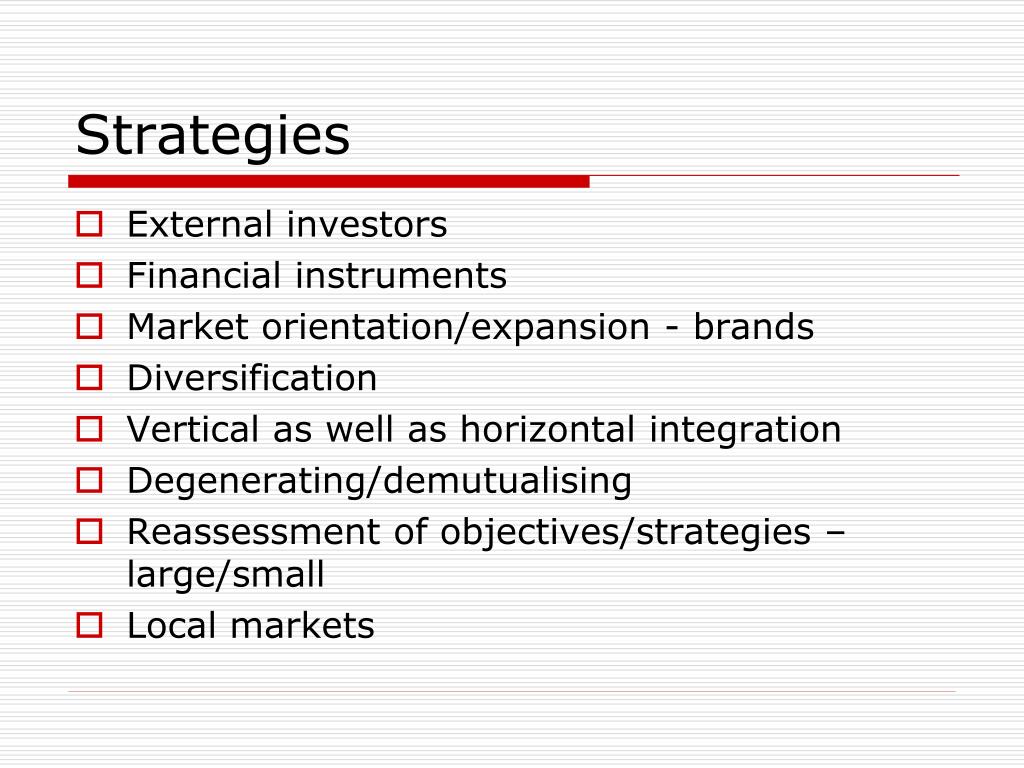 Strategies

External investors
Financial instruments
Market orientation/expansion - brands
Diversification
Vertical as well as horizontal integration
Degenerating/demutualising
Reassessment of objectives/strategies – large/small
Local markets